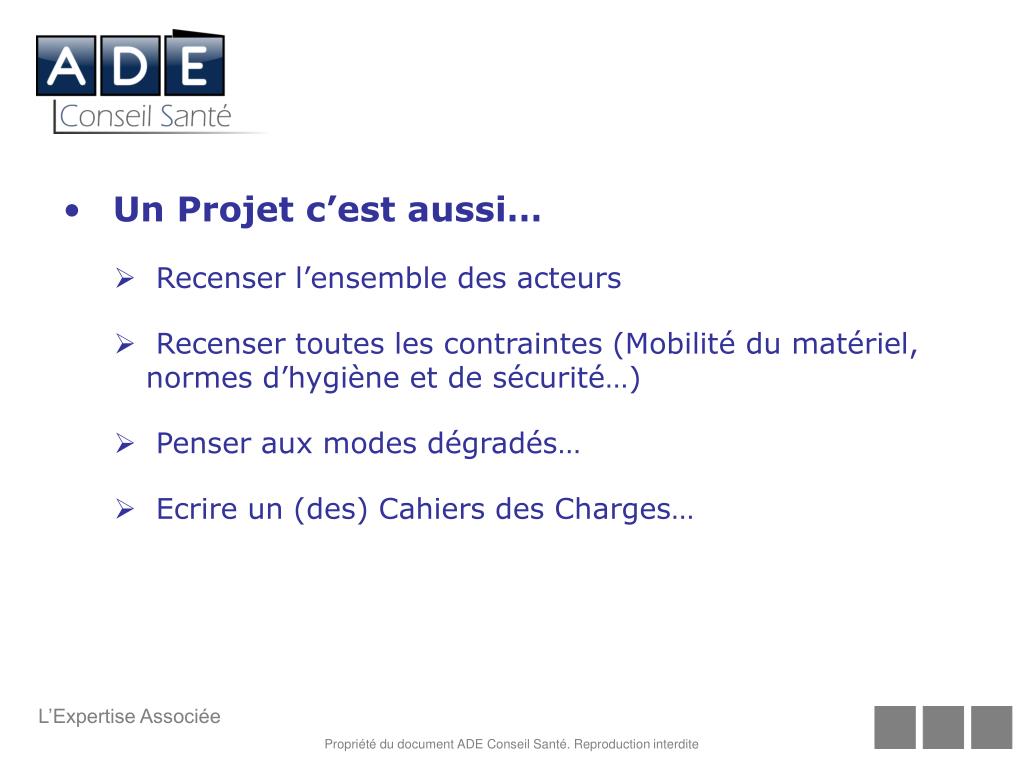 ADE
Conseil Santé

• Un Projet c’est aussi…

➢ Recenser l’ensemble des acteurs

➢ Recenser toutes les contraintes (Mobilité du matériel, normes d’hygiène et de sécurité…)

➢ Penser aux modes dégradés…

➢ Ecrire un (des) Cahiers des Charges…

L’Expertise Associée

Propriété du document ADE Conseil Santé. Reproduction interdite